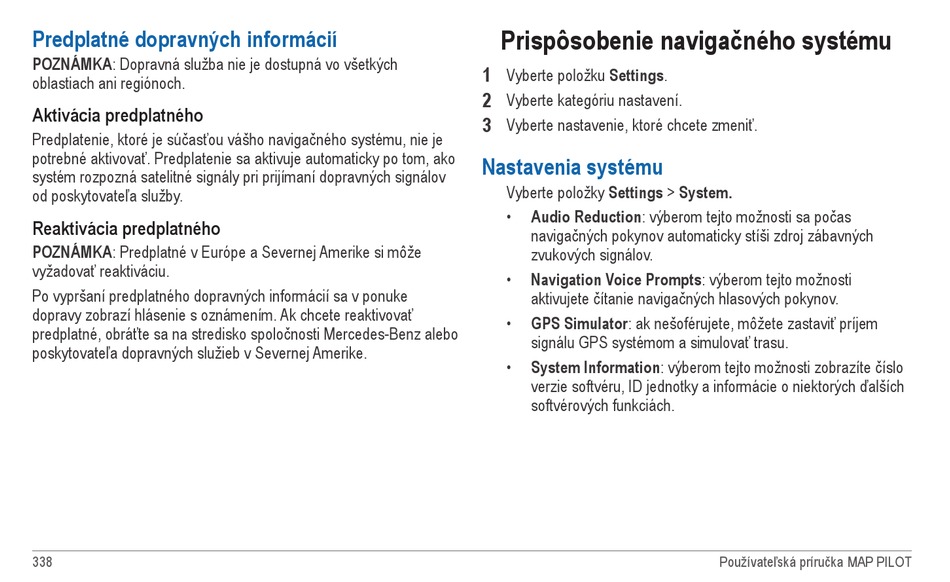 Predplatné dopravných informácií

POZNÁMKA: Dopravná služba nie je dostupná vo všetkých oblastiach ani regiónoch.

Aktivácia predplatného

Predplatenie, ktoré je súčasťou vášho navigačného systému, nie je potrebné aktivovať. Predplatenie sa aktivuje automaticky po tom, ako systém rozpozná satelitné signály pri prijímaní dopravných signálov od poskytovateľa služby.

Reaktivácia predplatného

POZNÁMKA: Predplatné v Európe a Severnej Amerike si môže vyžadovať reaktiváciu.

Po vypršaní predplatného dopravných informácií sa v ponuke dopravy zobrazí hlásenie s oznámením. Ak chcete reaktivovať predplatné, obráťte sa na stredisko spoločnosti Mercedes-Benz alebo poskytovateľa dopravných služieb v Severnej Amerike.

Prispôsobenie navigačného systému

1 Vyberte položku Settings.
2 Vyberte kategóriu nastavení.
3 Vyberte nastavenie, ktoré chcete zmeniť.

Nastavenia systému

Vyberte položky Settings > System.

• Audio Reduction: výberom tejto možnosti sa počas navigačných pokynov automaticky stíši zdroj zábavných zvukových signálov.
• Navigation Voice Prompts: výberom tejto možnosti aktivujete čítanie navigačných hlasových pokynov.
• GPS Simulator: ak nešoférujete, môžete zastaviť príjem signálu GPS systémom a simulovať trasu.
• System Information: výberom tejto možnosti zobrazíte číslo verzie softvéru, ID jednotky a informácie o niektorých ďalších softvérových funkciách.

338 Používateľská príručka MAP PILOT